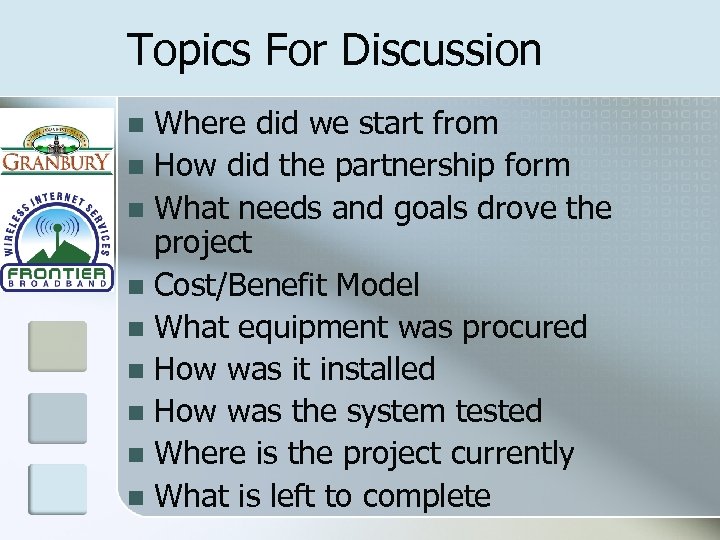 Topics For Discussion

GRANBURY

WIRELESS INTERNET SERVICES
FRONTIER
BROADBAND

- Where did we start from
- How did the partnership form
- What needs and goals drove the project
- Cost/Benefit Model
- What equipment was procured
- How was it installed
- How was the system tested
- Where is the project currently
- What is left to complete